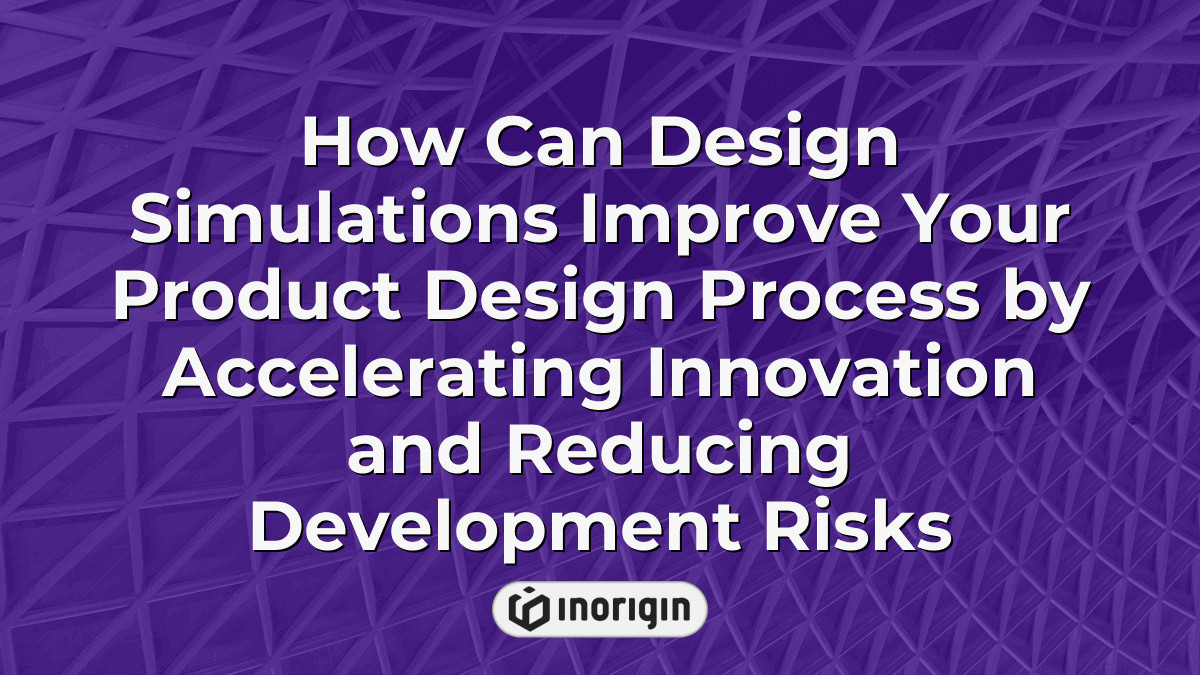 How Can Design Simulations Improve Your Product Design Process by Accelerating Innovation and Reducing Development Risks

INORIGIN